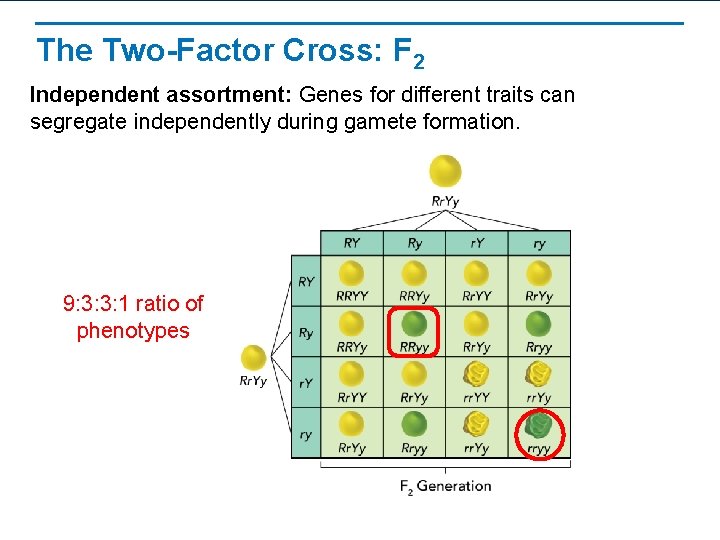 The Two-Factor Cross: $F_2$

**Independent assortment:** Genes for different traits can segregate independently during gamete formation.

9:3:3:1 ratio of phenotypes

RrYy

RrYy

| | RY | Ry | rY | ry |
|---|---|---|---|---|
| RY | RRYY | RRYy | RrYY | RrYy |
| Ry | RRYy | RRyy | RrYy | Rryy |
| rY | RrYY | RrYy | rrYY | rrYy |
| ry | RrYy | Rryy | rrYy | rryy |

$F_2$ Generation